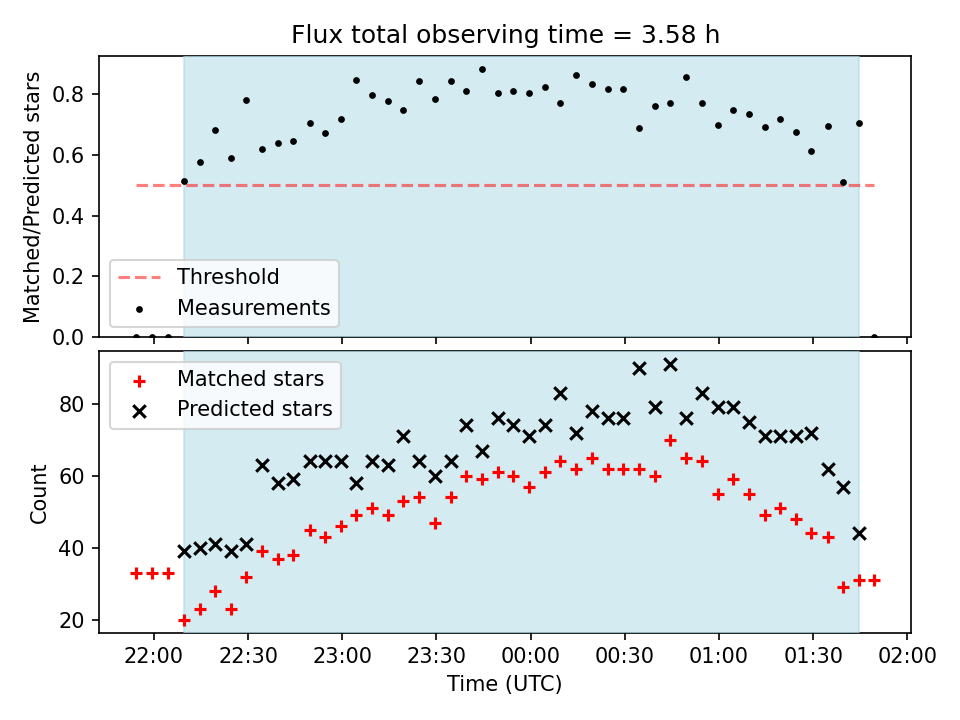 Flux total observing time = 3.58 h

Matched/Predicted stars

0.8
0.6
0.4
0.2
0.0

Threshold
Measurements

Matched stars
Predicted stars

Count

80
60
40
20

22:00 22:30 23:00 23:30 00:00 00:30 01:00 01:30 02:00

Time (UTC)